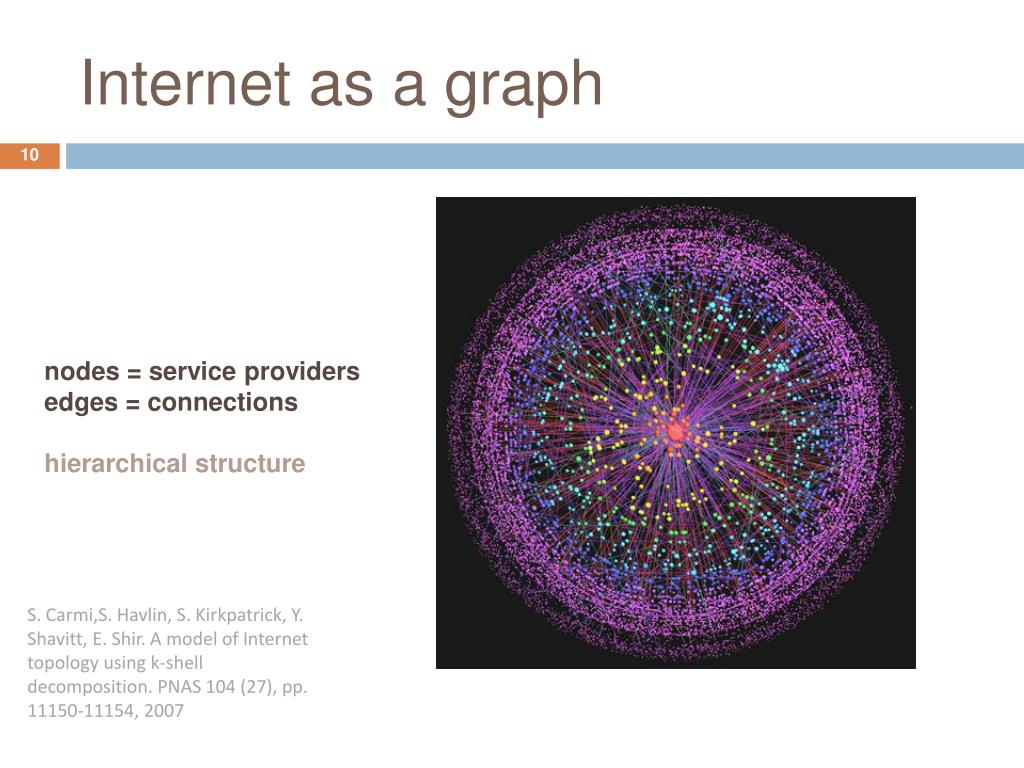 Internet as a graph

10

nodes = service providers
edges = connections

hierarchical structure

S. Carmi,S. Havlin, S. Kirkpatrick, Y. Shavitt, E. Shir. A model of Internet topology using k-shell decomposition. PNAS 104 (27), pp. 11150-11154, 2007